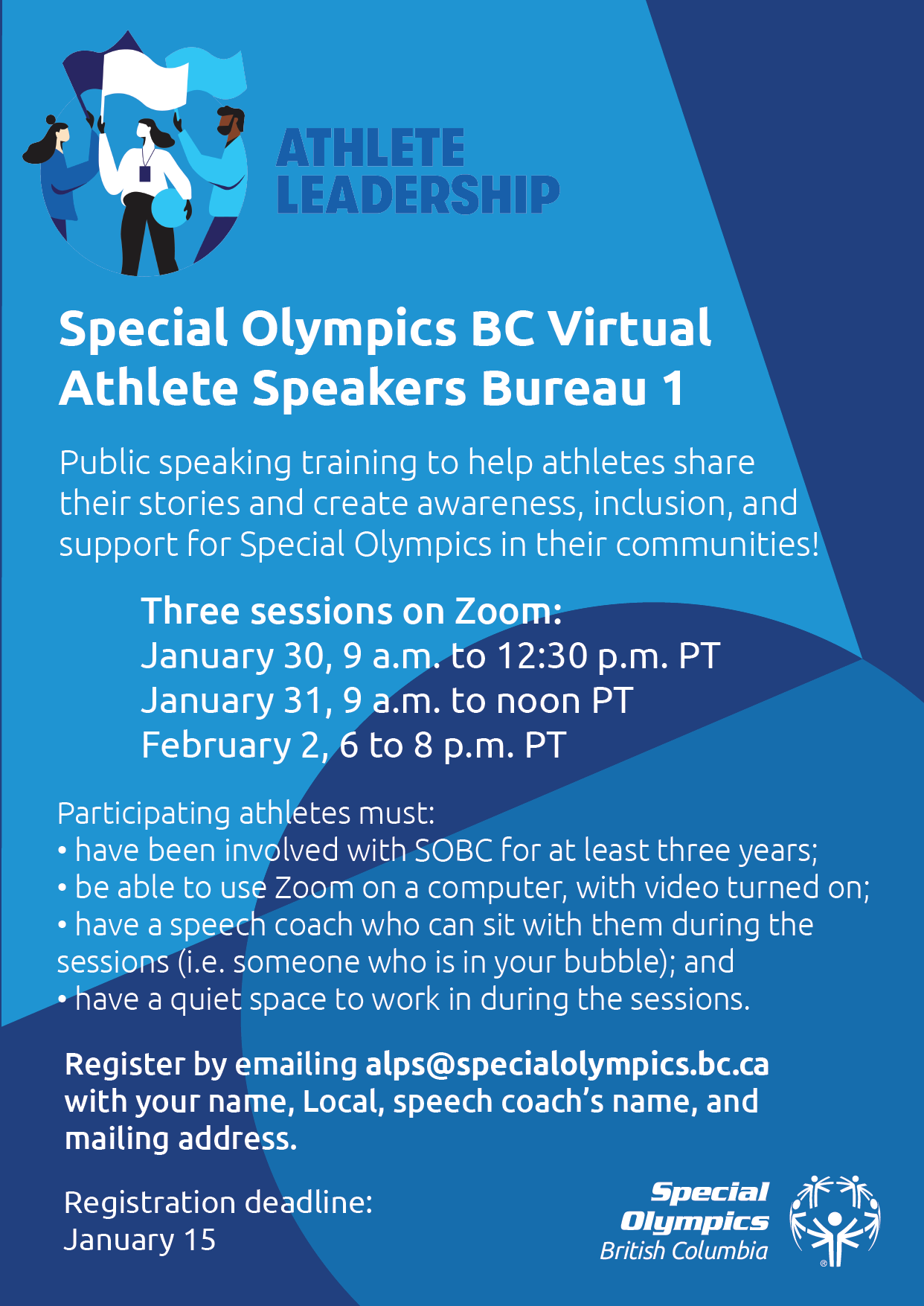 ATHLETE LEADERSHIP

Special Olympics BC Virtual Athlete Speakers Bureau 1

Public speaking training to help athletes share their stories and create awareness, inclusion, and support for Special Olympics in their communities!

Three sessions on Zoom:
January 30, 9 a.m. to 12:30 p.m. PT
January 31, 9 a.m. to noon PT
February 2, 6 to 8 p.m. PT

Participating athletes must:
• have been involved with SOBC for at least three years;
• be able to use Zoom on a computer, with video turned on;
• have a speech coach who can sit with them during the sessions (i.e. someone who is in your bubble); and
• have a quiet space to work in during the sessions.

Register by emailing alps@specialolympics.bc.ca with your name, Local, speech coach's name, and mailing address.

Registration deadline:
January 15

Special Olympics
British Columbia